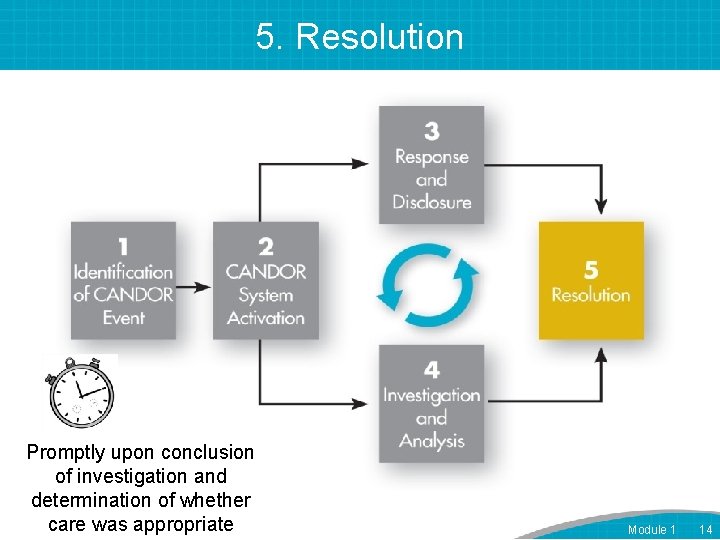 5. Resolution

1
Identification of CANDOR Event

2
CANDOR System Activation

3
Response and Disclosure

4
Investigation and Analysis

5
Resolution

Promptly upon conclusion of investigation and determination of whether care was appropriate

Module 1 14